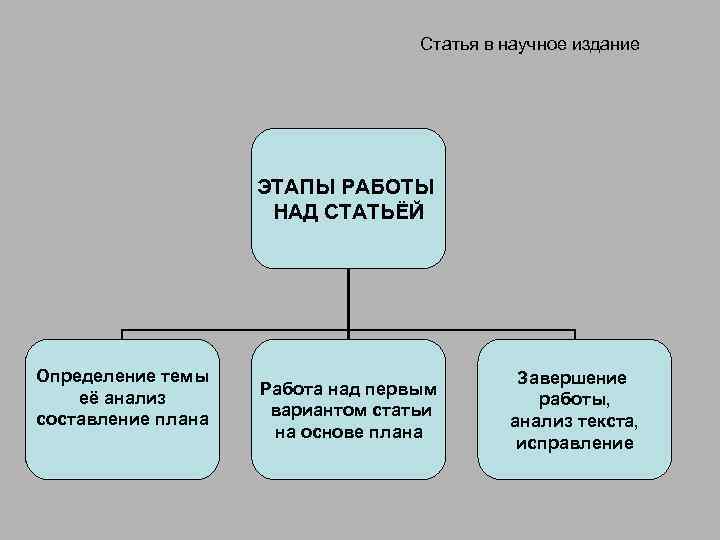 Статья в научное издание

ЭТАПЫ РАБОТЫ НАД СТАТЬЁЙ

Определение темы её анализ составление плана

Работа над первым вариантом статьи на основе плана

Завершение работы, анализ текста, исправление